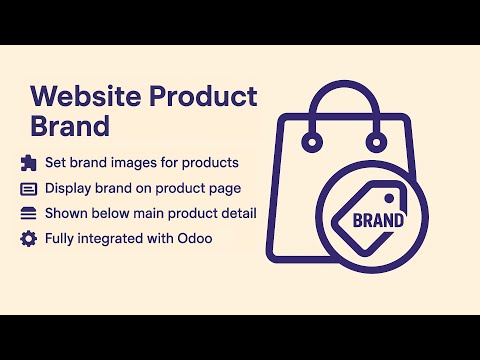 Website Product Brand

Set brand images for products
Display brand on product page
Shown below main product detail
Fully integrated with Odoo

BRAND